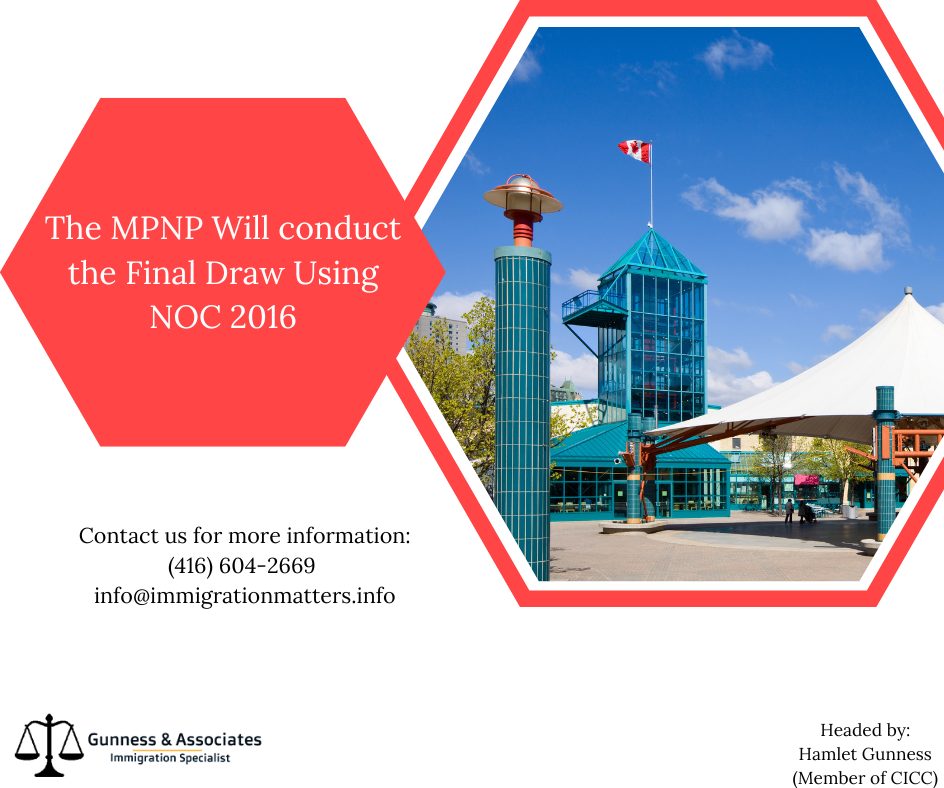 The MPNP Will conduct the Final Draw Using NOC 2016

Contact us for more information:
(416) 604-2669
info@immigrationmatters.info

Gunness & Associates
Immigration Specialist

Headed by:
Hamlet Gunness
(Member of CICC)